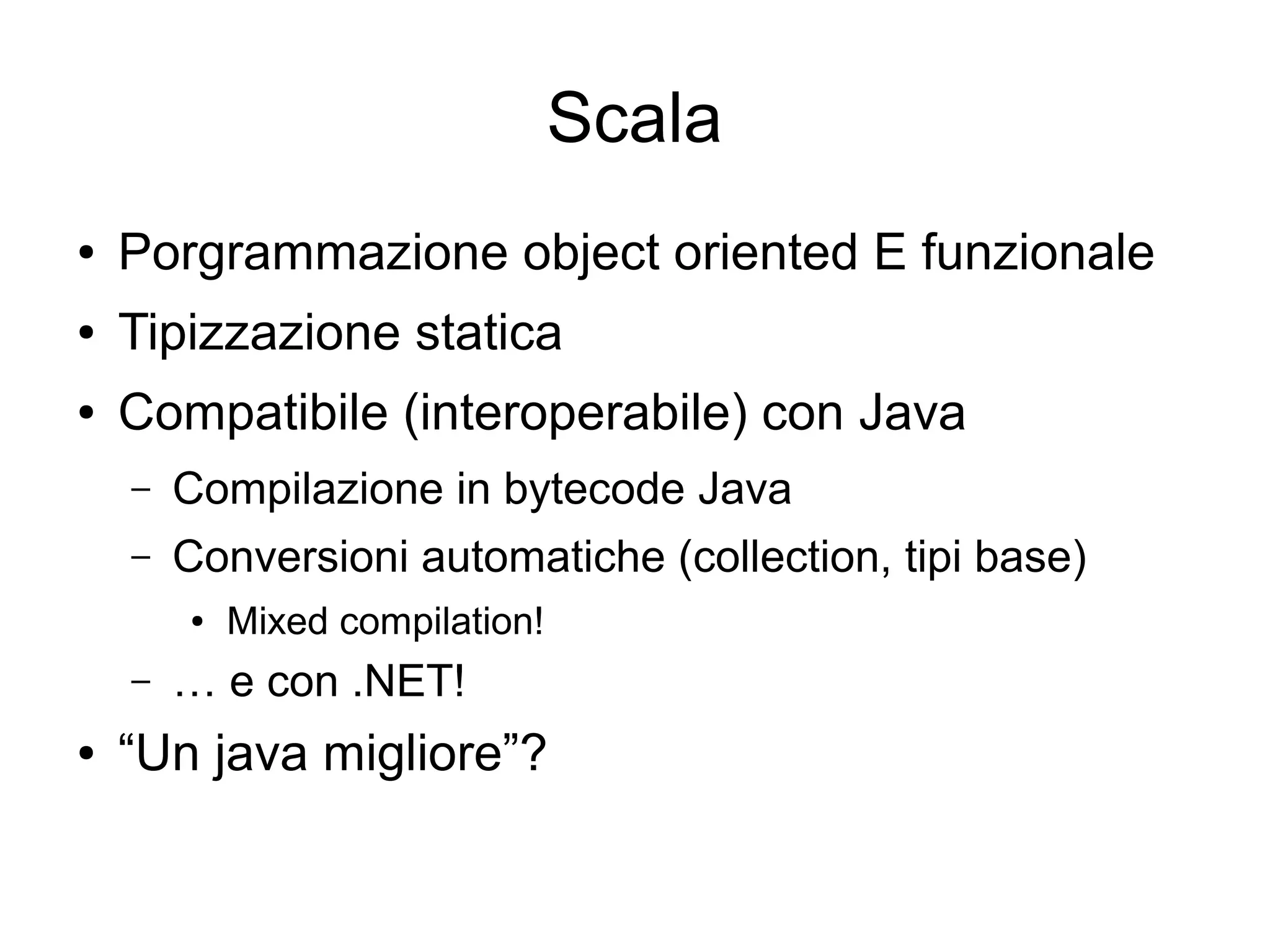 Scala

• Porgrammazione object oriented E funzionale
• Tipizzazione statica
• Compatibile (interoperabile) con Java
  – Compilazione in bytecode Java
  – Conversioni automatiche (collection, tipi base)
    • Mixed compilation!
  – … e con .NET!
• “Un java migliore”?